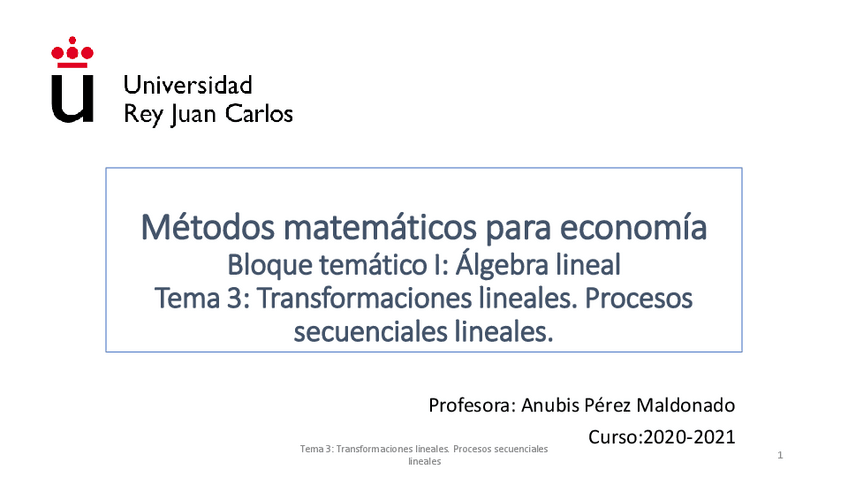 Universidad
Rey Juan Carlos

Métodos matemáticos para economía
Bloque temático I: Álgebra lineal
Tema 3: Transformaciones lineales. Procesos secuenciales lineales.

Profesora: Anubis Pérez Maldonado
Curso:2020-2021

Tema 3: Transformaciones lineales. Procesos secuenciales lineales

1